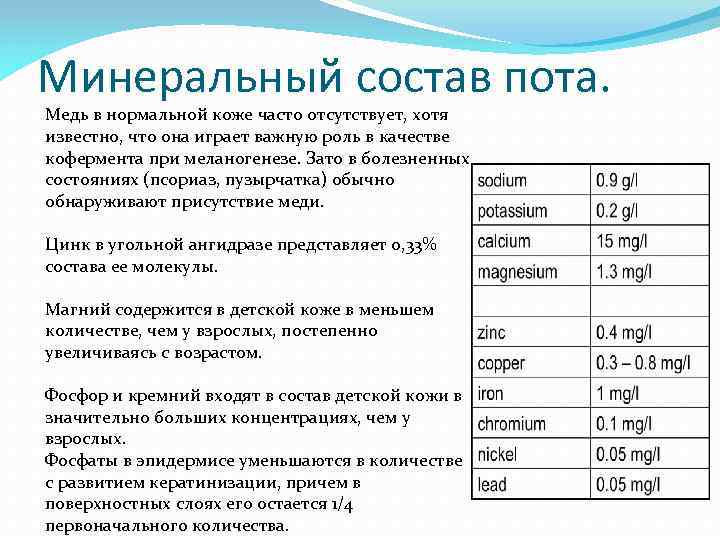 Минеральный состав пота.

Медь в нормальной коже часто отсутствует, хотя известно, что она играет важную роль в качестве кофермента при меланогенезе. Зато в болезненных состояниях (псориаз, пузырчатка) обычно обнаруживают присутствие меди.

Цинк в угольной ангидразе представляет 0,33% состава ее молекулы.

Магний содержится в детской коже в меньшем количестве, чем у взрослых, постепенно увеличиваясь с возрастом.

Фосфор и кремний входят в состав детской кожи в значительно больших концентрациях, чем у взрослых.
Фосфаты в эпидермисе уменьшаются в количестве с развитием кератинизации, причем в поверхностных слоях его остается 1/4 первоначального количества.

| sodium | 0.9 g/l |
|---|---|
| potassium | 0.2 g/l |
| calcium | 15 mg/l |
| magnesium | 1.3 mg/l |
| | |
| zinc | 0.4 mg/l |
| copper | 0.3 – 0.8 mg/l |
| iron | 1 mg/l |
| chromium | 0.1 mg/l |
| nickel | 0.05 mg/l |
| lead | 0.05 mg/l |